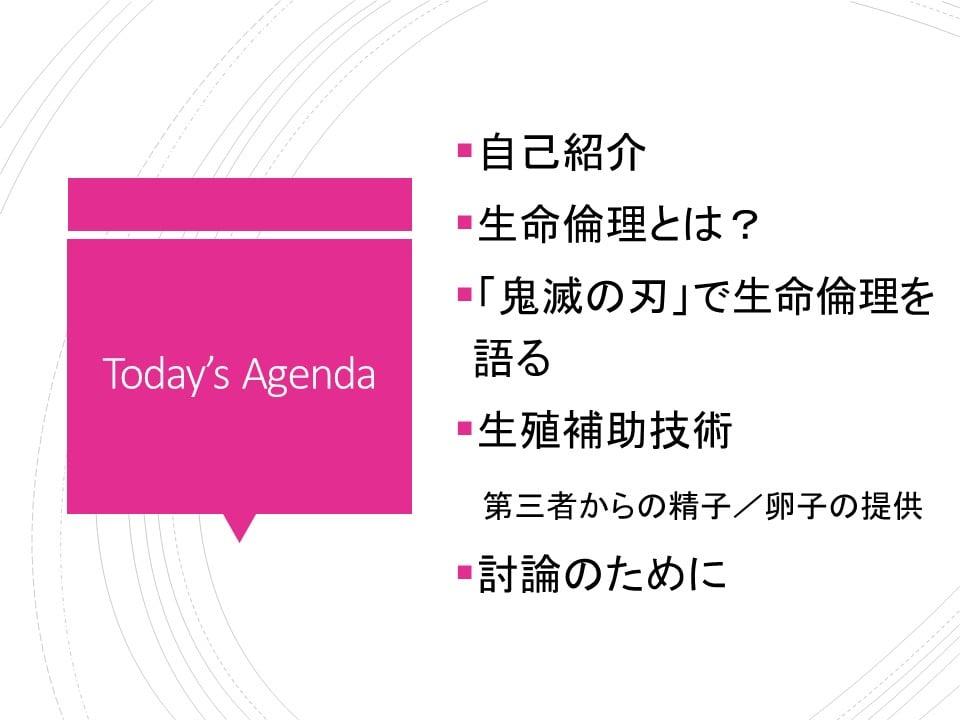 Today's Agenda

▪自己紹介

▪生命倫理とは？

▪「鬼滅の刃」で生命倫理を語る

▪生殖補助技術

第三者からの精子／卵子の提供

▪討論のために